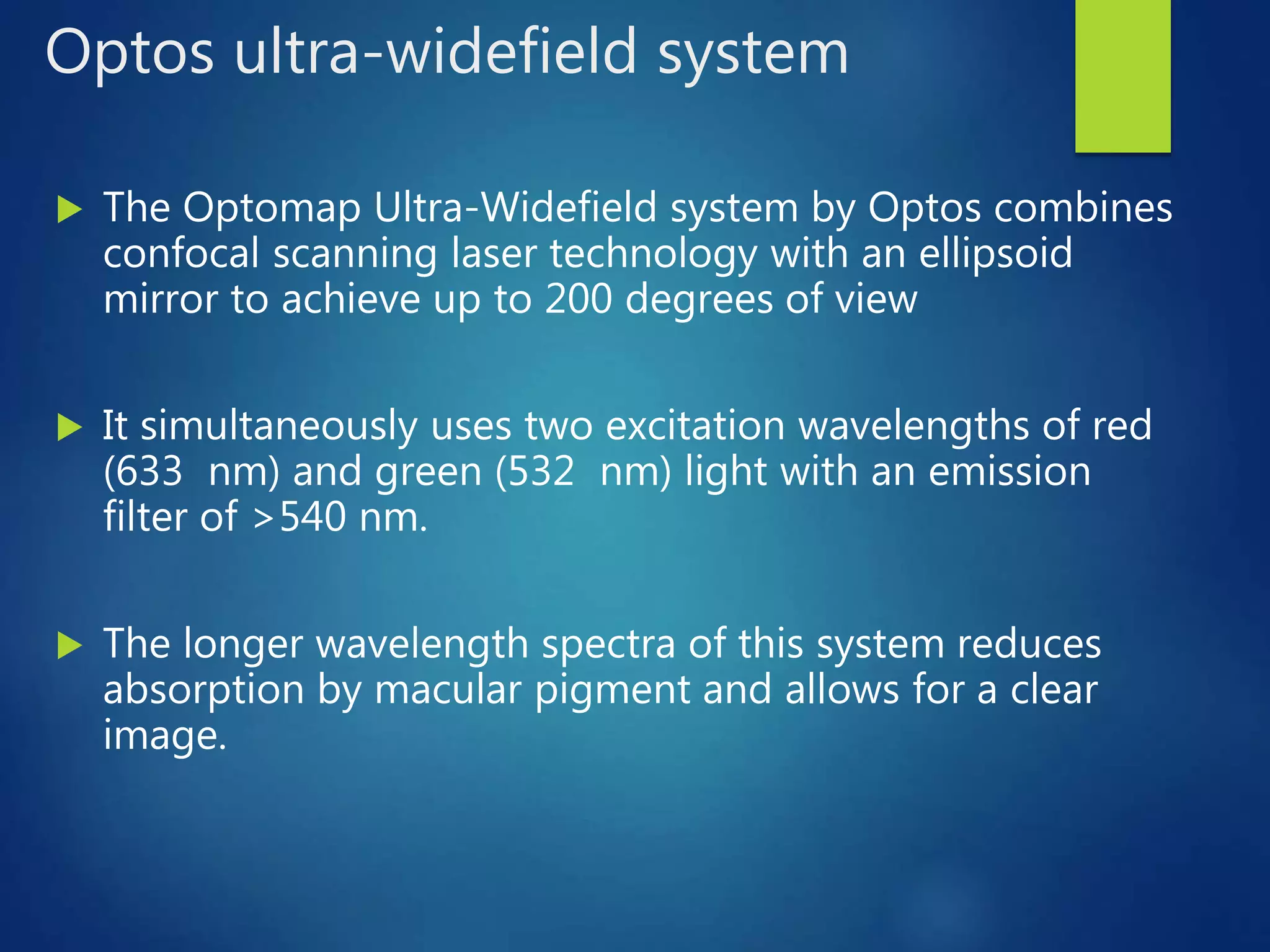 Optos ultra-widefield system

The Optomap Ultra-Widefield system by Optos combines confocal scanning laser technology with an ellipsoid mirror to achieve up to 200 degrees of view

It simultaneously uses two excitation wavelengths of red (633 nm) and green (532 nm) light with an emission filter of >540 nm.

The longer wavelength spectra of this system reduces absorption by macular pigment and allows for a clear image.